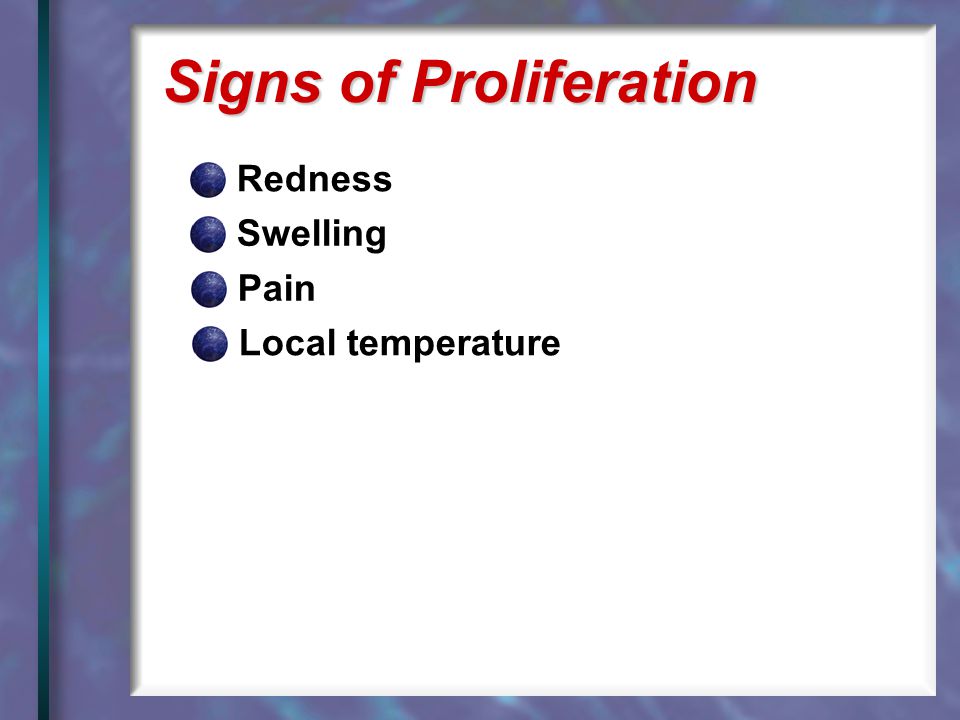 Signs of Proliferation

Redness
Swelling
Pain
Local temperature